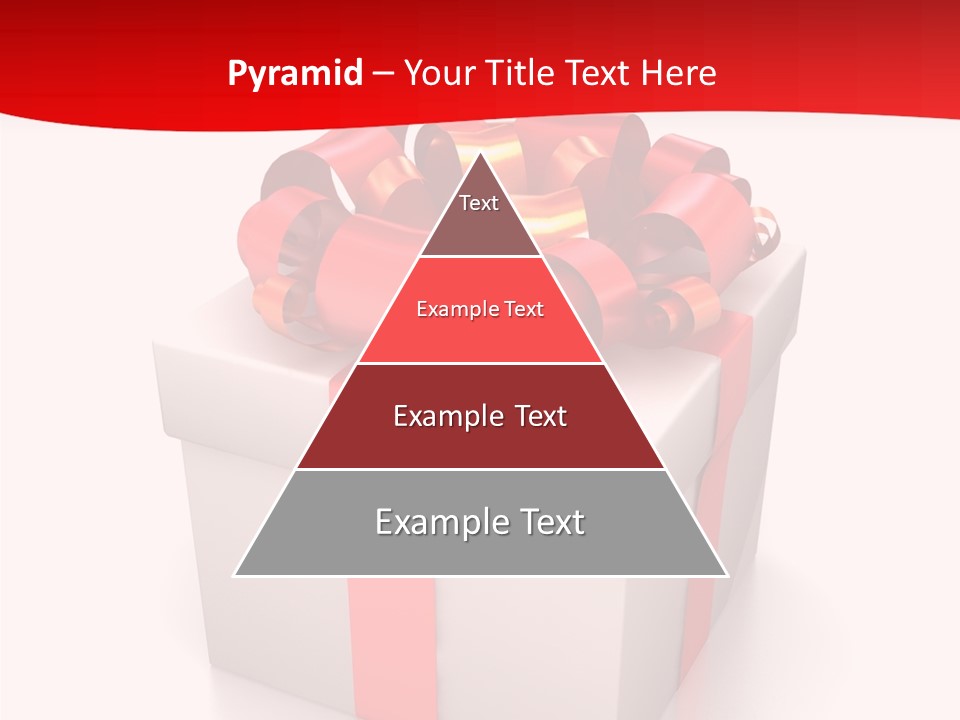 Pyramid – Your Title Text Here

Text

Example Text

Example Text

Example Text